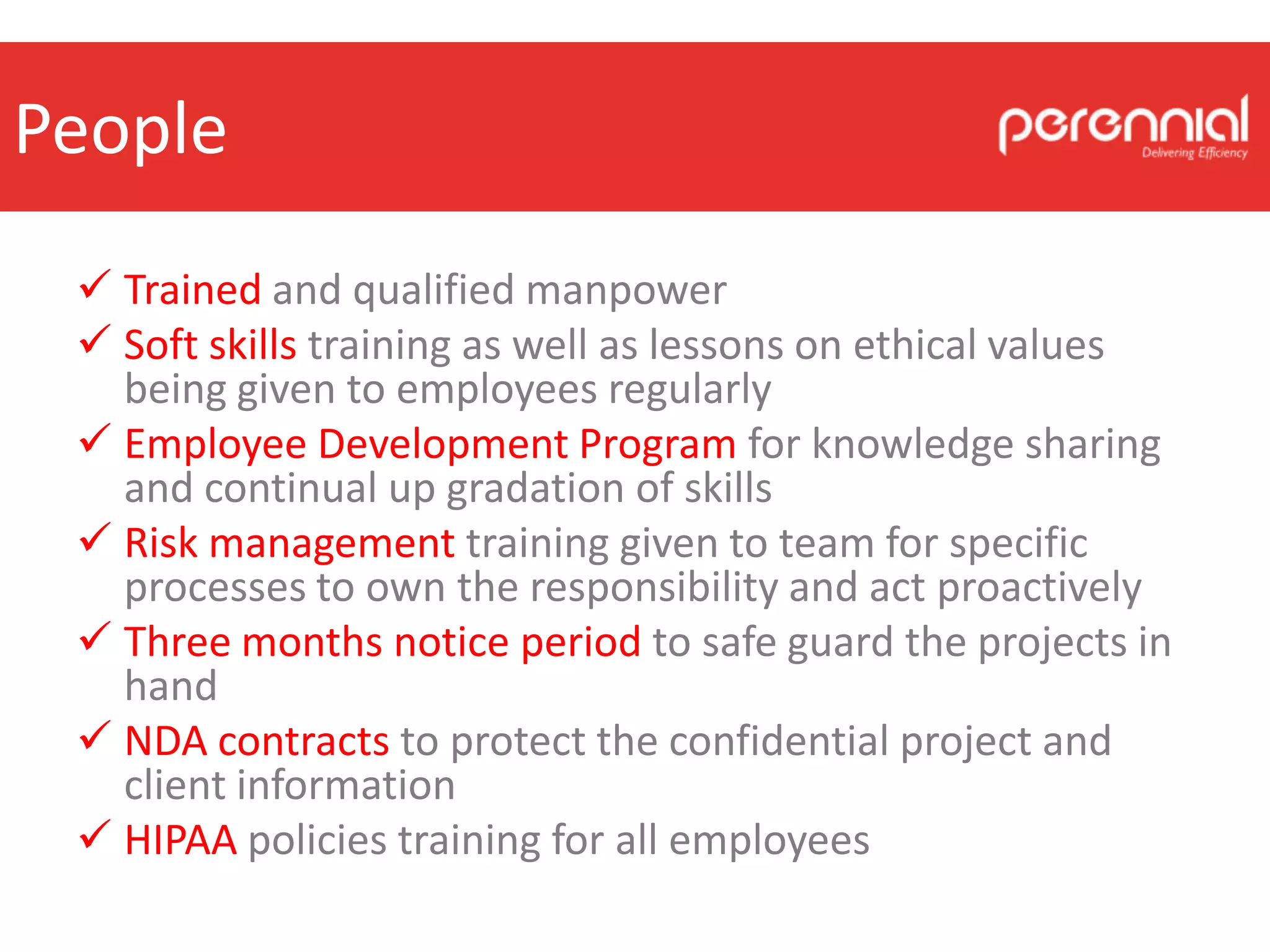 People

perennial
Delivering Efficiency

✓ Trained and qualified manpower
✓ Soft skills training as well as lessons on ethical values being given to employees regularly
✓ Employee Development Program for knowledge sharing and continual up gradation of skills
✓ Risk management training given to team for specific processes to own the responsibility and act proactively
✓ Three months notice period to safe guard the projects in hand
✓ NDA contracts to protect the confidential project and client information
✓ HIPAA policies training for all employees